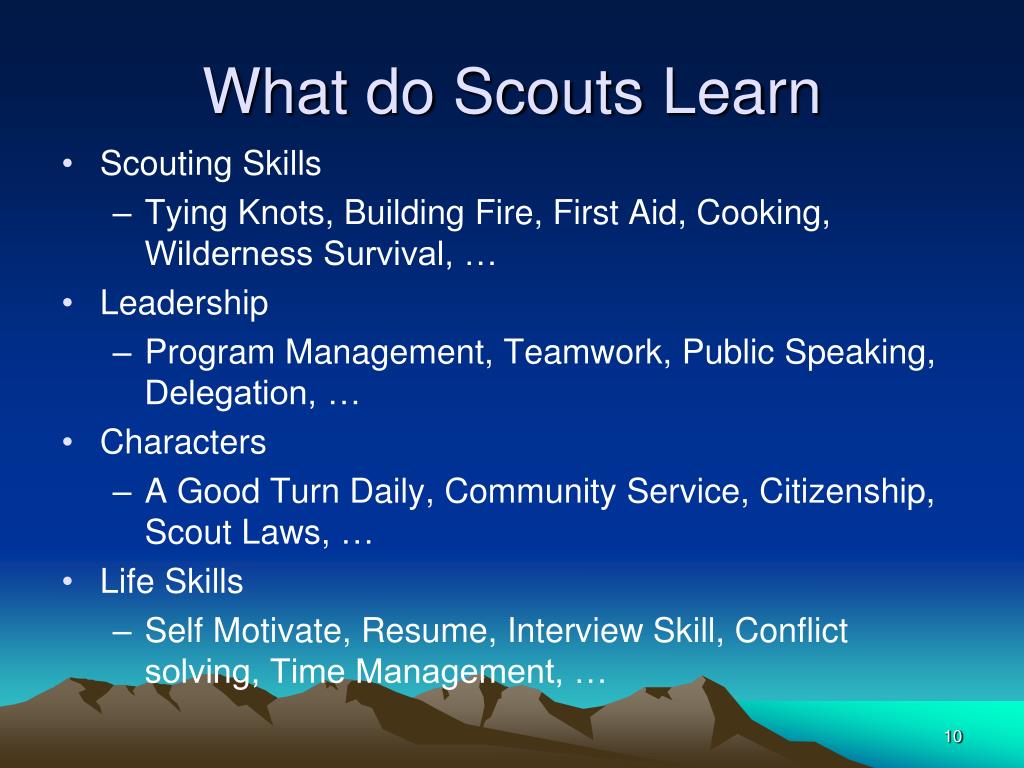 What do Scouts Learn

• Scouting Skills
  – Tying Knots, Building Fire, First Aid, Cooking, Wilderness Survival, …
• Leadership
  – Program Management, Teamwork, Public Speaking, Delegation, …
• Characters
  – A Good Turn Daily, Community Service, Citizenship, Scout Laws, …
• Life Skills
  – Self Motivate, Resume, Interview Skill, Conflict solving, Time Management, …

10